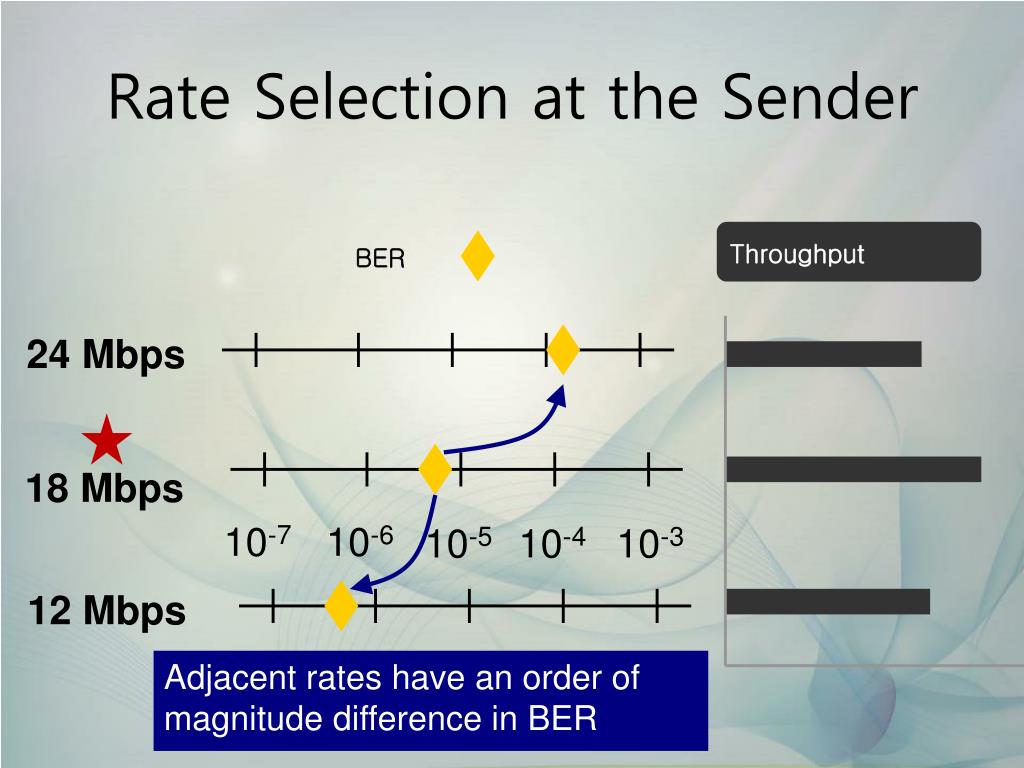 Rate Selection at the Sender

BER

Throughput

24 Mbps

18 Mbps

$10^{-7}$ $10^{-6}$ $10^{-5}$ $10^{-4}$ $10^{-3}$

12 Mbps

Adjacent rates have an order of magnitude difference in BER